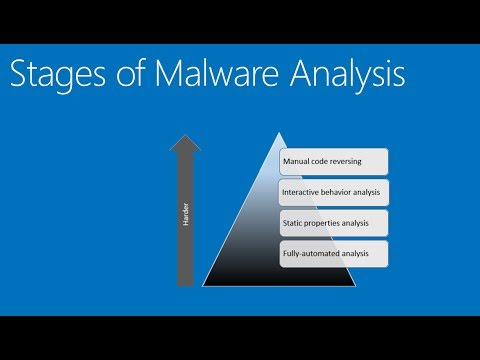 Stages of Malware Analysis

Harder

Manual code reversing

Interactive behavior analysis

Static properties analysis

Fully-automated analysis